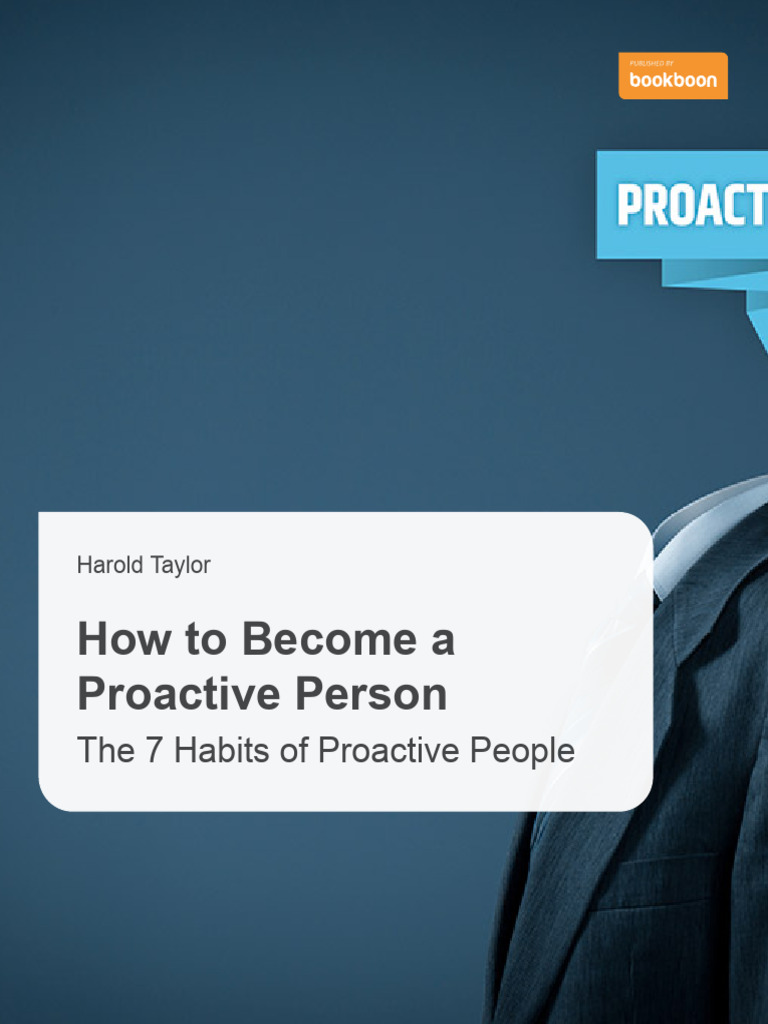 PUBLISHED BY
bookboon

PROACT

Harold Taylor

How to Become a Proactive Person

The 7 Habits of Proactive People